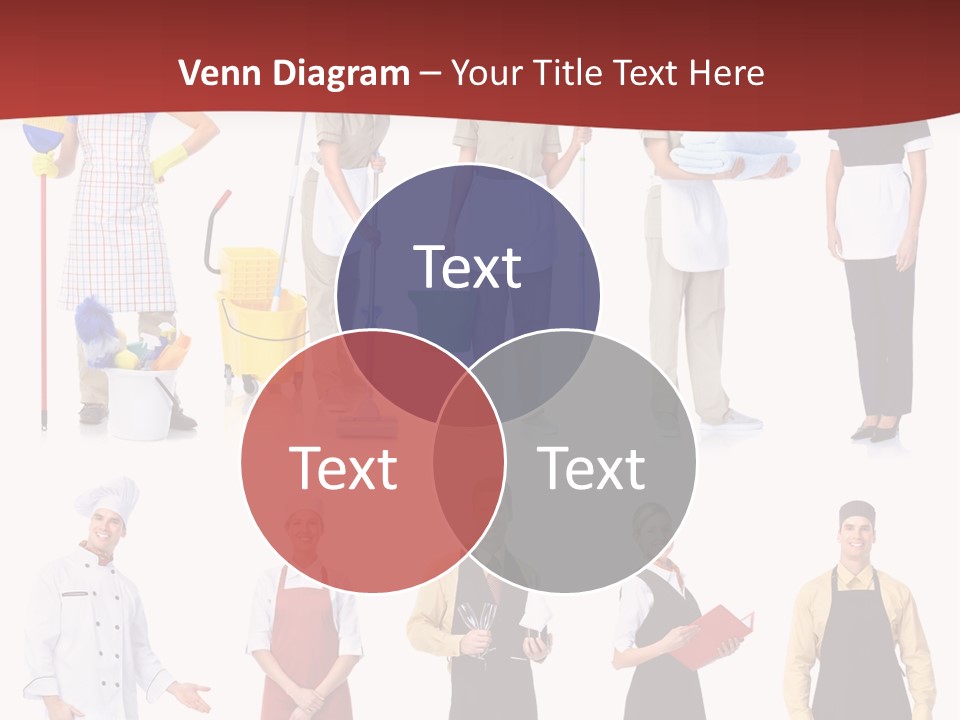 Venn Diagram – Your Title Text Here

Text

Text

Text